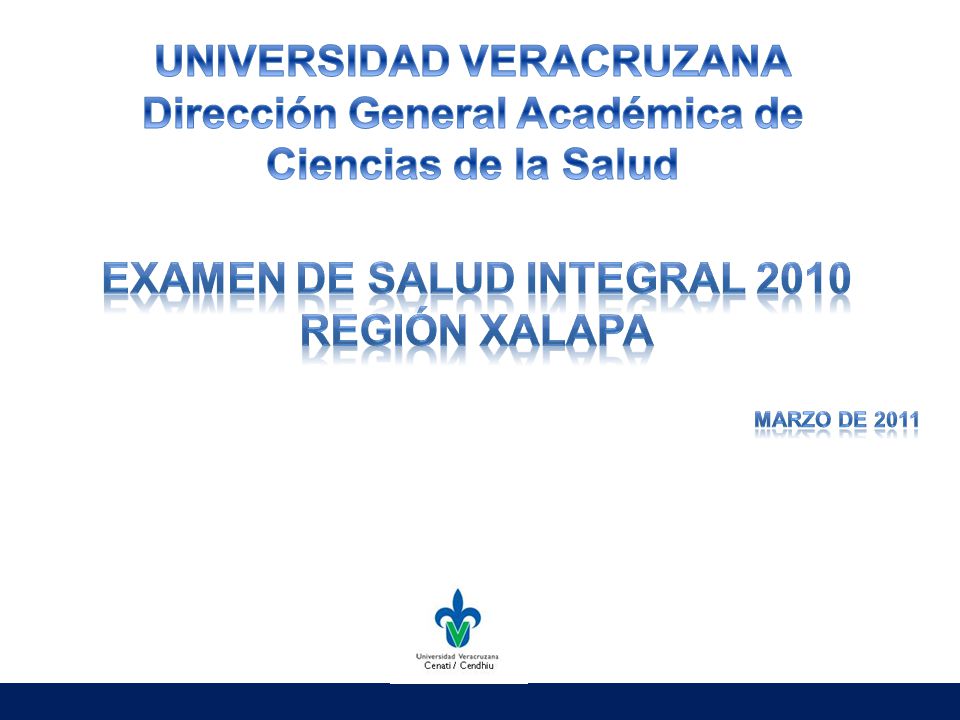 UNIVERSIDAD VERACRUZANA
Dirección General Académica de Ciencias de la Salud

EXAMEN DE SALUD INTEGRAL 2010
REGIÓN XALAPA

MARZO DE 2011

Universidad Veracruzana
Cenati / Cendhiu